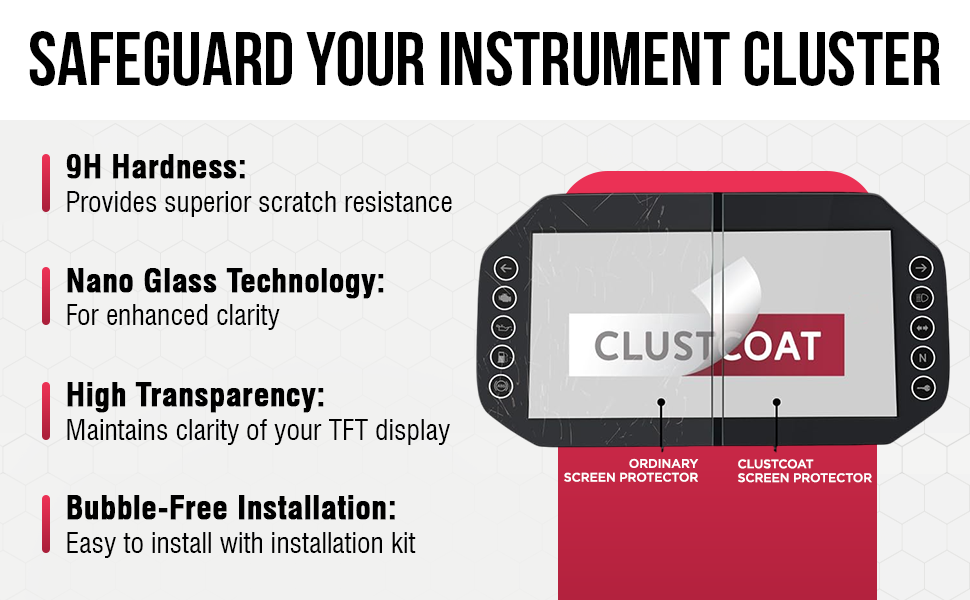 SAFEGUARD YOUR INSTRUMENT CLUSTER

9H Hardness:
Provides superior scratch resistance

Nano Glass Technology:
For enhanced clarity

High Transparency:
Maintains clarity of your TFT display

Bubble-Free Installation:
Easy to install with installation kit

CLUSTCOAT

N

ORDINARY SCREEN PROTECTOR

CLUSTCOAT SCREEN PROTECTOR